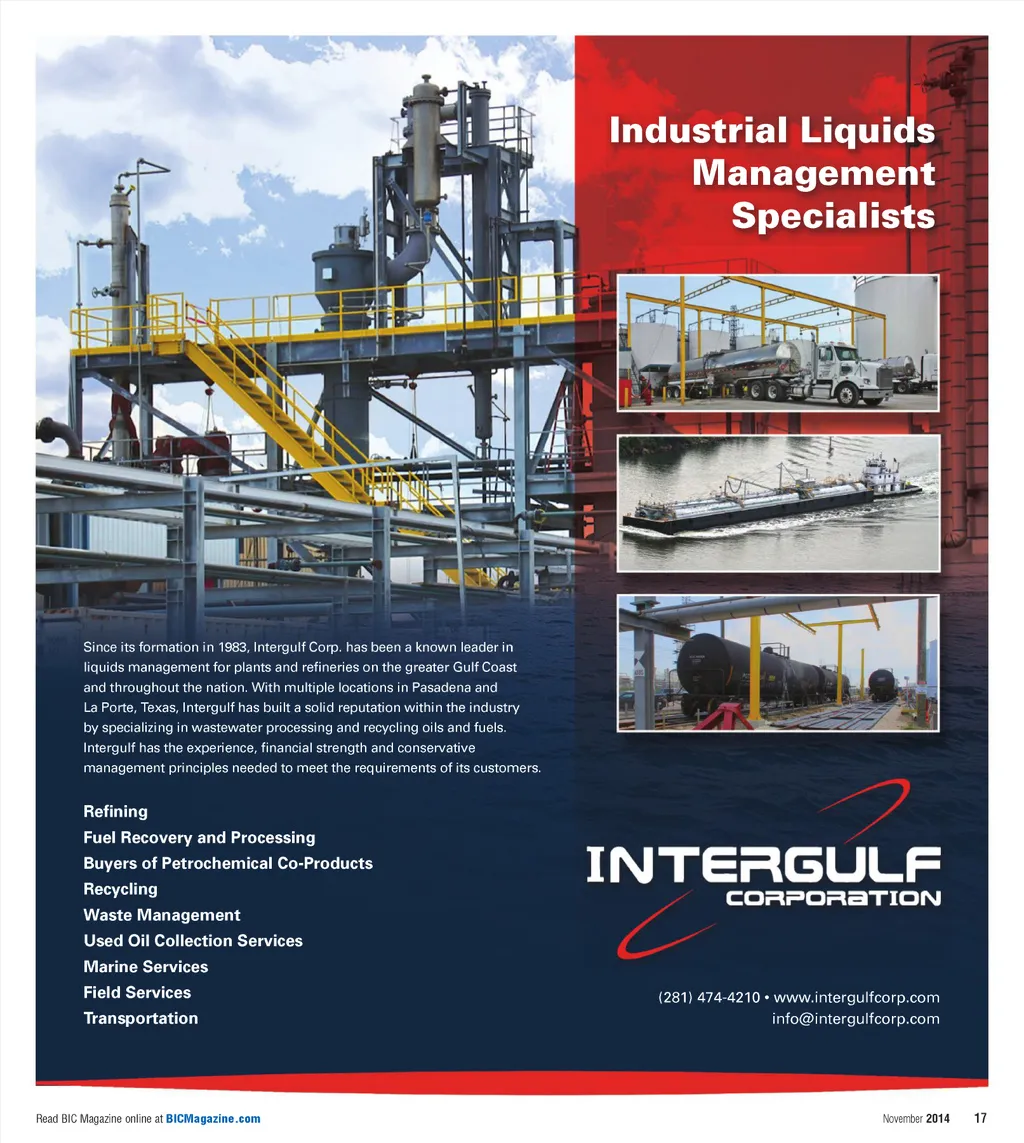 Industrial Liquids Management Specialists

Since its formation in 1983, Intergulf Corp. has been a known leader in liquids management for plants and refineries on the greater Gulf Coast and throughout the nation. With multiple locations in Pasadena and La Porte, Texas, Intergulf has built a solid reputation within the industry by specializing in wastewater processing and recycling oils and fuels. Intergulf has the experience, financial strength and conservative management principles needed to meet the requirements of its customers.

Refining
Fuel Recovery and Processing
Buyers of Petrochemical Co-Products
Recycling
Waste Management
Used Oil Collection Services
Marine Services
Field Services
Transportation

INTERGULF
CORPORATION

(281) 474-4210 • www.intergulfcorp.com
info@intergulfcorp.com

Read BIC Magazine online at BICMagazine.com

November 2014 17